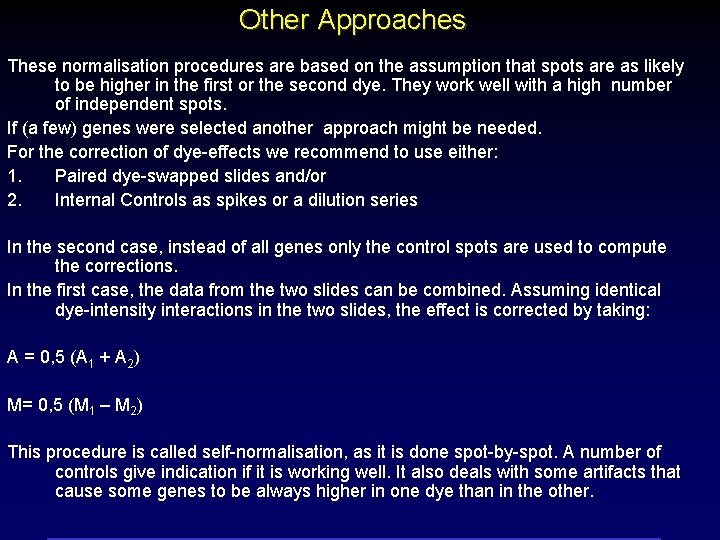 Other Approaches

These normalisation procedures are based on the assumption that spots are as likely to be higher in the first or the second dye. They work well with a high number of independent spots.

If (a few) genes were selected another approach might be needed.

For the correction of dye-effects we recommend to use either:

1. Paired dye-swapped slides and/or
2. Internal Controls as spikes or a dilution series

In the second case, instead of all genes only the control spots are used to compute the corrections.

In the first case, the data from the two slides can be combined. Assuming identical dye-intensity interactions in the two slides, the effect is corrected by taking:

$A = 0,5 (A_1 + A_2)$

$M= 0,5 (M_1 – M_2)$

This procedure is called self-normalisation, as it is done spot-by-spot. A number of controls give indication if it is working well. It also deals with some artifacts that cause some genes to be always higher in one dye than in the other.